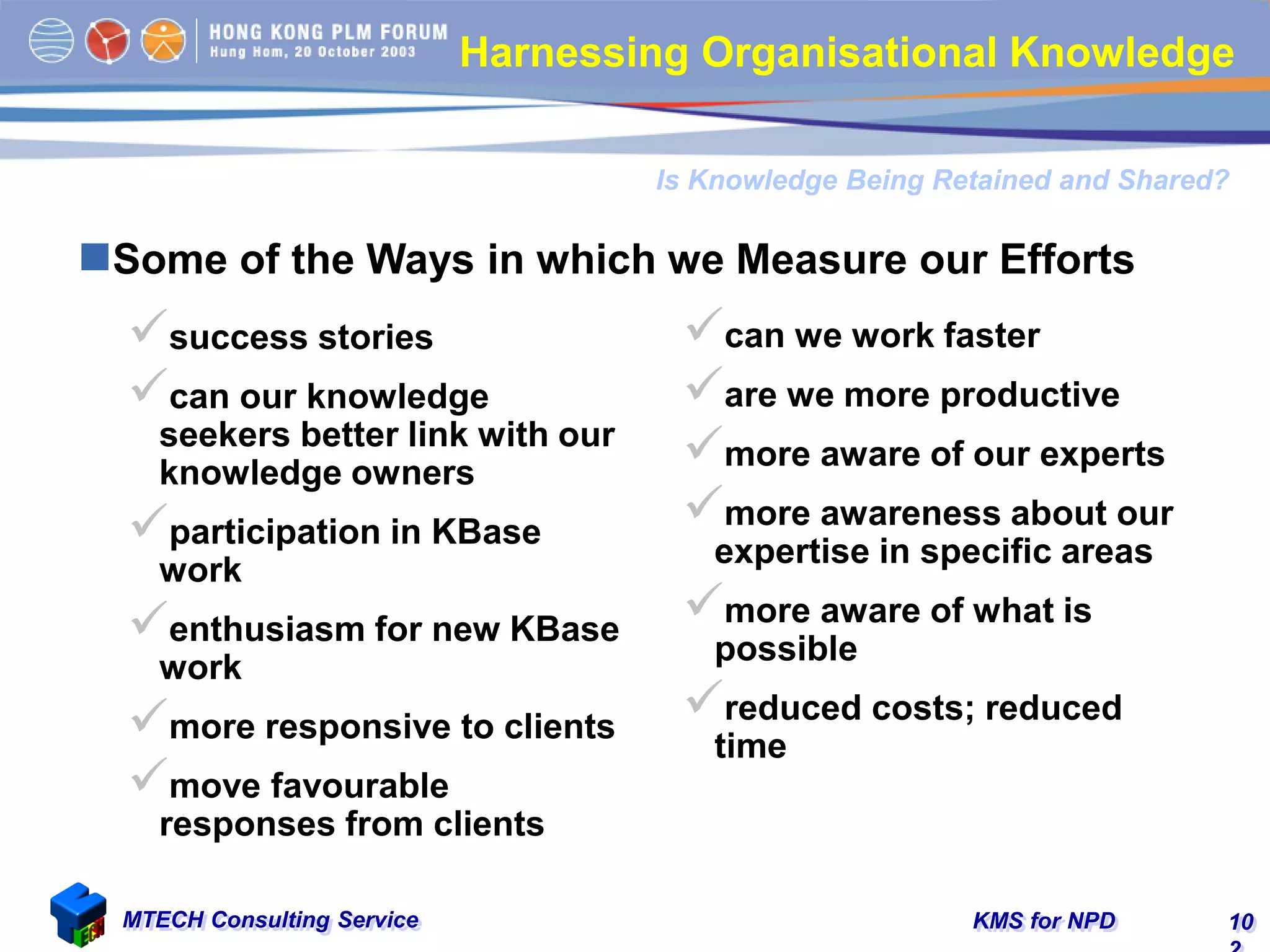 HONG KONG PLM FORUM
Hung Hom, 20 October 2003

Harnessing Organisational Knowledge

Is Knowledge Being Retained and Shared?

Some of the Ways in which we Measure our Efforts

success stories

can our knowledge seekers better link with our knowledge owners

participation in KBase work

enthusiasm for new KBase work

more responsive to clients

move favourable responses from clients

can we work faster

are we more productive

more aware of our experts

more awareness about our expertise in specific areas

more aware of what is possible

reduced costs; reduced time

TECH

MTECH Consulting Service

KMS for NPD

10
2